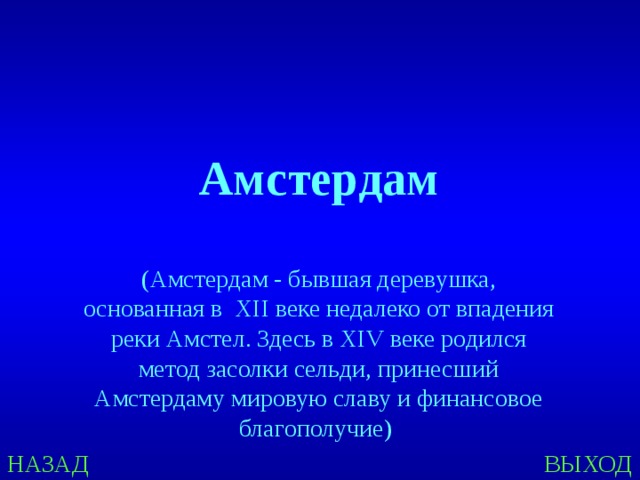 Амстердам

(Амстердам - бывшая деревушка, основанная в XII веке недалеко от впадения реки Амстел. Здесь в XIV веке родился метод засолки сельди, принесший Амстердаму мировую славу и финансовое благополучие)

НАЗАД

ВЫХОД